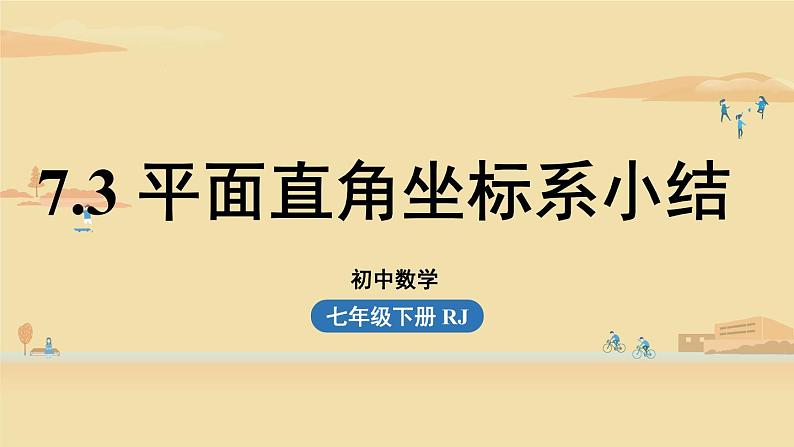 7.3 平面直角坐标系小结

初中数学

七年级下册 RJ